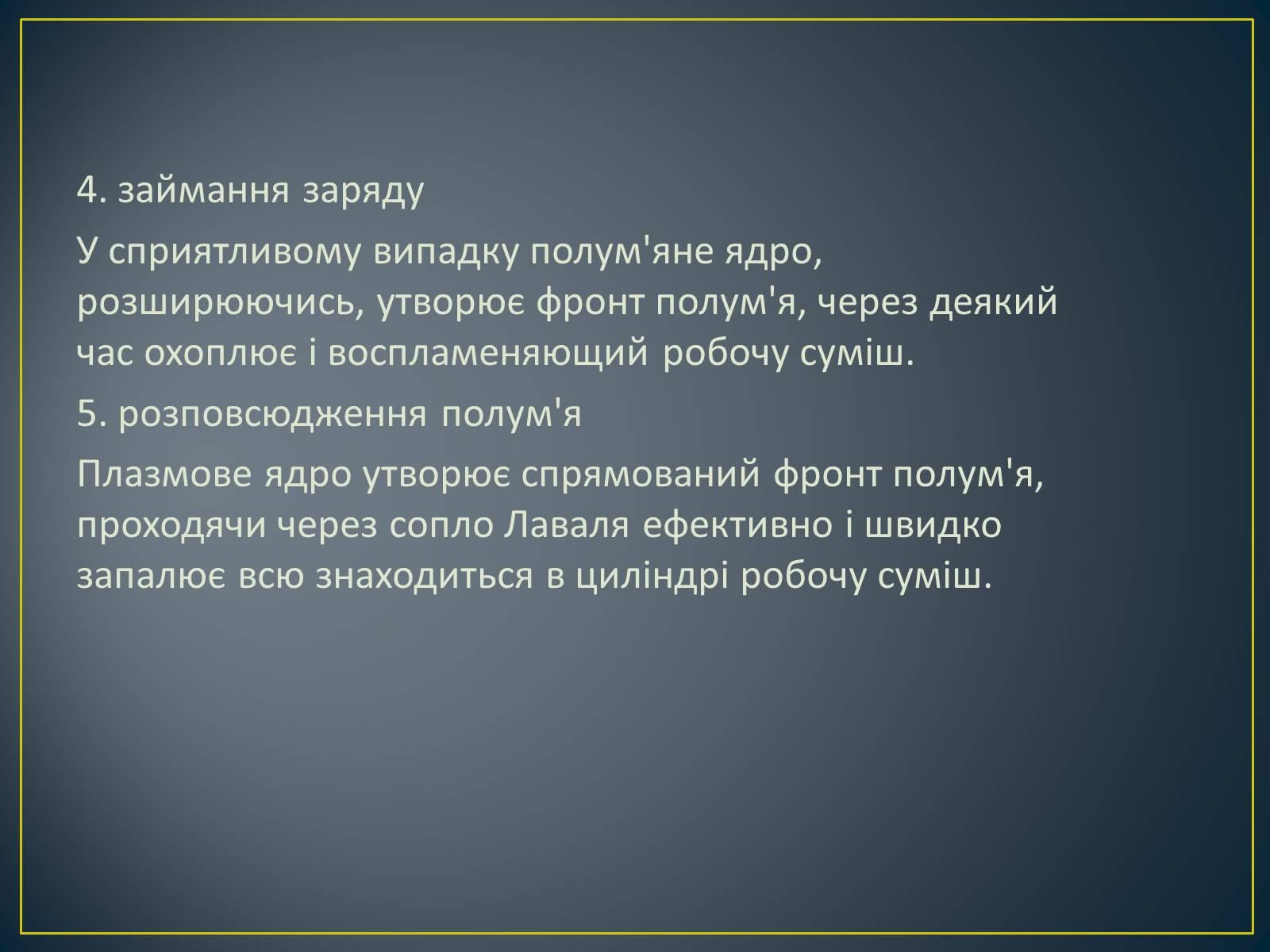 4. займання заряду

У сприятливому випадку полум'яне ядро, розширюючись, утворює фронт полум'я, через деякий час охоплює і воспламеняющий робочу суміш.

5. розповсюдження полум'я

Плазмове ядро утворює спрямований фронт полум'я, проходячи через сопло Лаваля ефективно і швидко запалює всю знаходиться в циліндрі робочу суміш.